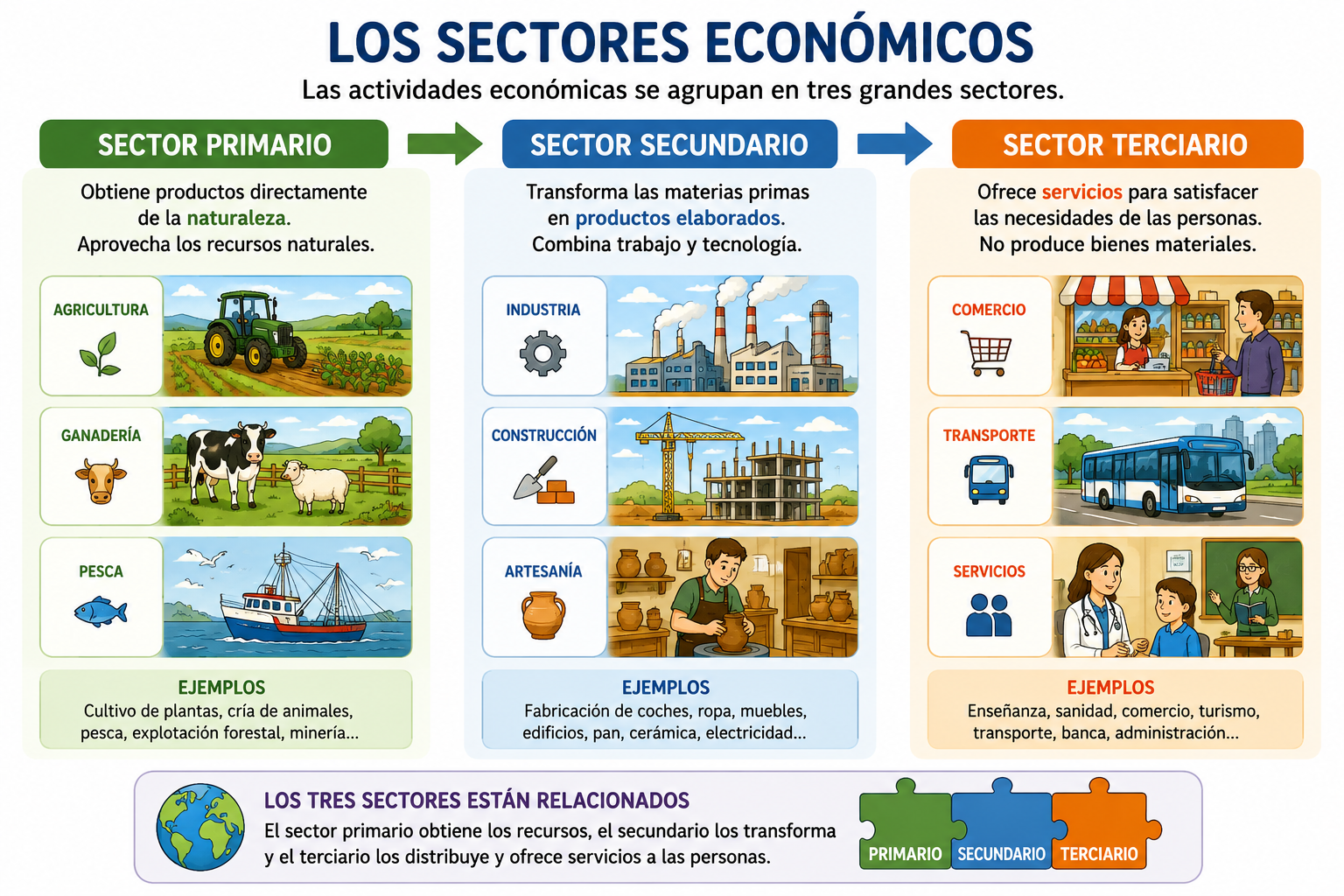 LOS SECTORES ECONÓMICOS

Las actividades económicas se agrupan en tres grandes sectores.

SECTOR PRIMARIO

Obtiene productos directamente de la naturaleza. Aprovecha los recursos naturales.

AGRICULTURA

GANADERÍA

PESCA

EJEMPLOS
Cultivo de plantas, cría de animales, pesca, explotación forestal, minería...

SECTOR SECUNDARIO

Transforma las materias primas en productos elaborados. Combina trabajo y tecnología.

INDUSTRIA

CONSTRUCCIÓN

ARTESANÍA

EJEMPLOS
Fabricación de coches, ropa, muebles, edificios, pan, cerámica, electricidad...

SECTOR TERCIARIO

Ofrece servicios para satisfacer las necesidades de las personas. No produce bienes materiales.

COMERCIO

TRANSPORTE

SERVICIOS

EJEMPLOS
Enseñanza, sanidad, comercio, turismo, transporte, banca, administración...

LOS TRES SECTORES ESTÁN RELACIONADOS
El sector primario obtiene los recursos, el secundario los transforma y el terciario los distribuye y ofrece servicios a las personas.

PRIMARIO SECUNDARIO TERCIARIO